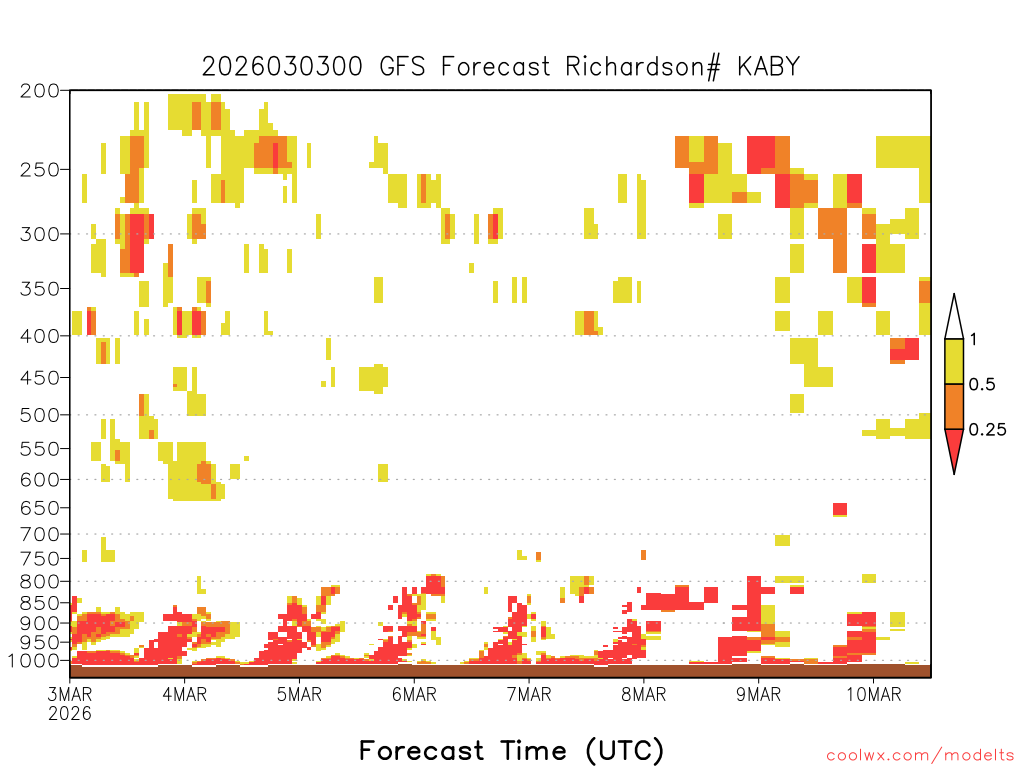 2026030300 GFS Forecast Richardson# KABY

200
250
300
350
400
450
500
550
600
650
700
750
800
850
900
950
1000

1
0.5
0.25

3MAR
2026
4MAR
5MAR
6MAR
7MAR
8MAR
9MAR
10MAR

Forecast Time (UTC)

coolwx.com/modelts